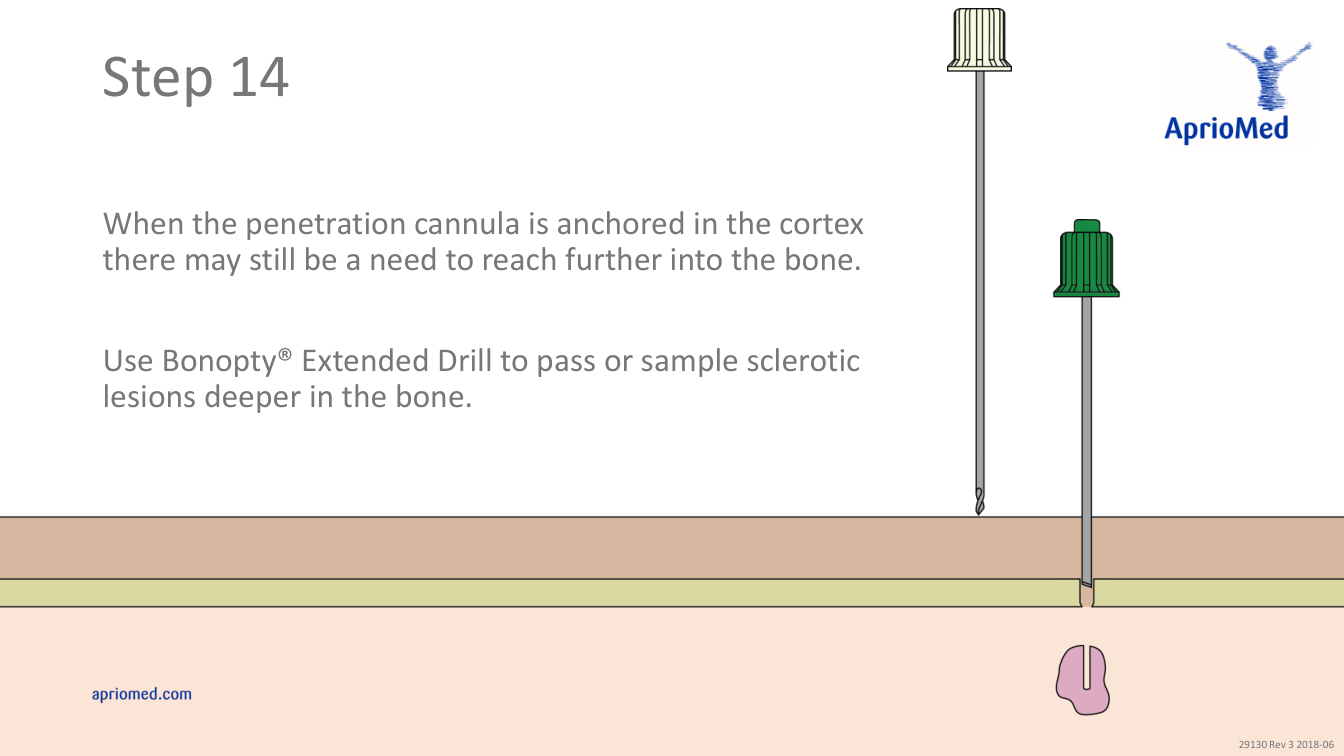 Step 14

AprioMed

When the penetration cannula is anchored in the cortex there may still be a need to reach further into the bone.

Use Bonopty® Extended Drill to pass or sample sclerotic lesions deeper in the bone.

apriomed.com

29130 Rev 3 2018-06